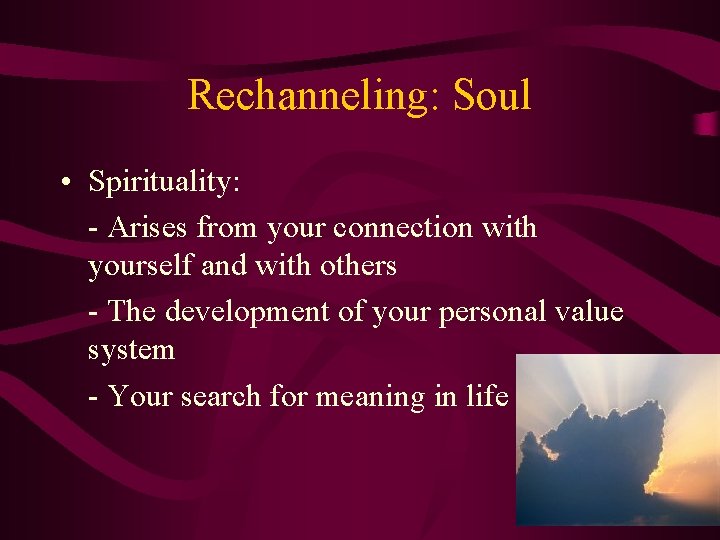 Rechanneling: Soul

• Spirituality:

- Arises from your connection with yourself and with others

- The development of your personal value system

- Your search for meaning in life